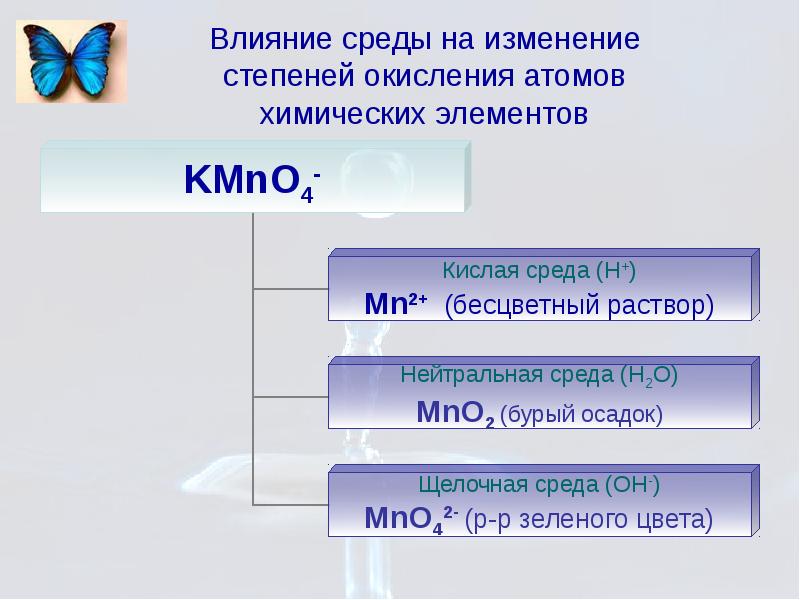 Влияние среды на изменение степеней окисления атомов химических элементов

$KMnO_4^-$

Кислая среда ($H^+$)
$Mn^{2+}$ (бесцветный раствор)

Нейтральная среда ($H_2O$)
$MnO_2$ (бурый осадок)

Щелочная среда ($OH^-$)
$MnO_4^{2-}$ (р-р зеленого цвета)